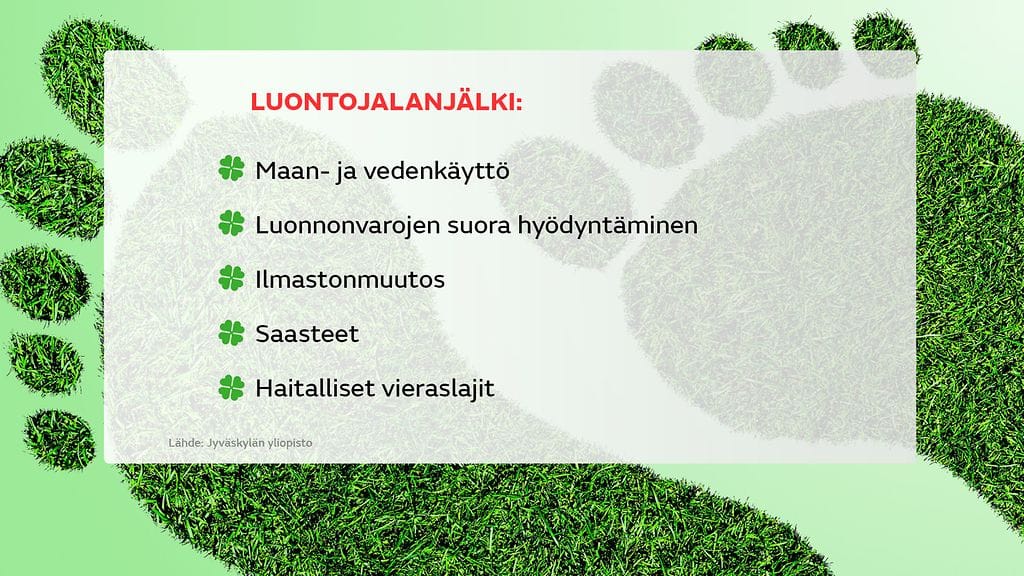 LUONTOJALANJÄLKI:

Maan- ja vedenkäyttö

Luonnonvarojen suora hyödyntäminen

Ilmastonmuutos

Saasteet

Haitalliset vieraslajit

Lähde: Jyväskylän yliopisto